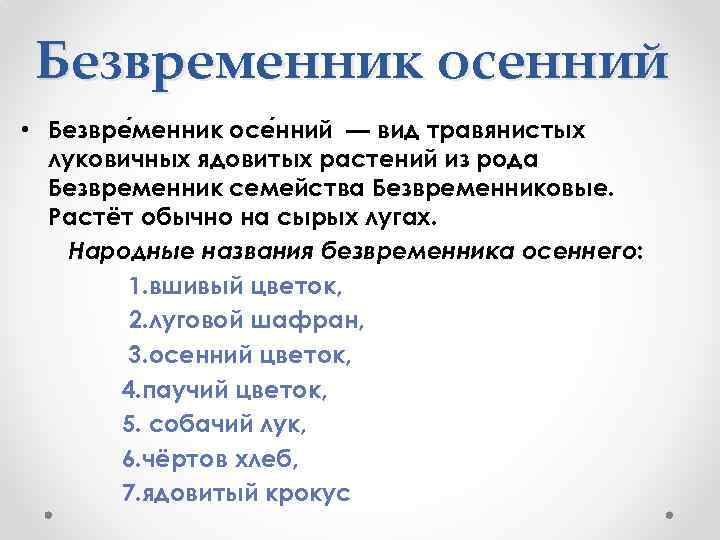 Безвременник осенний

• Безвре́менник осе́нний — вид травянистых луковичных ядовитых растений из рода Безвременник семейства Безвременниковые. Растёт обычно на сырых лугах.

Народные названия безвременника осеннего:

1.вшивый цветок,
2.луговой шафран,
3.осенний цветок,
4.паучий цветок,
5. собачий лук,
6.чёртов хлеб,
7.ядовитый крокус